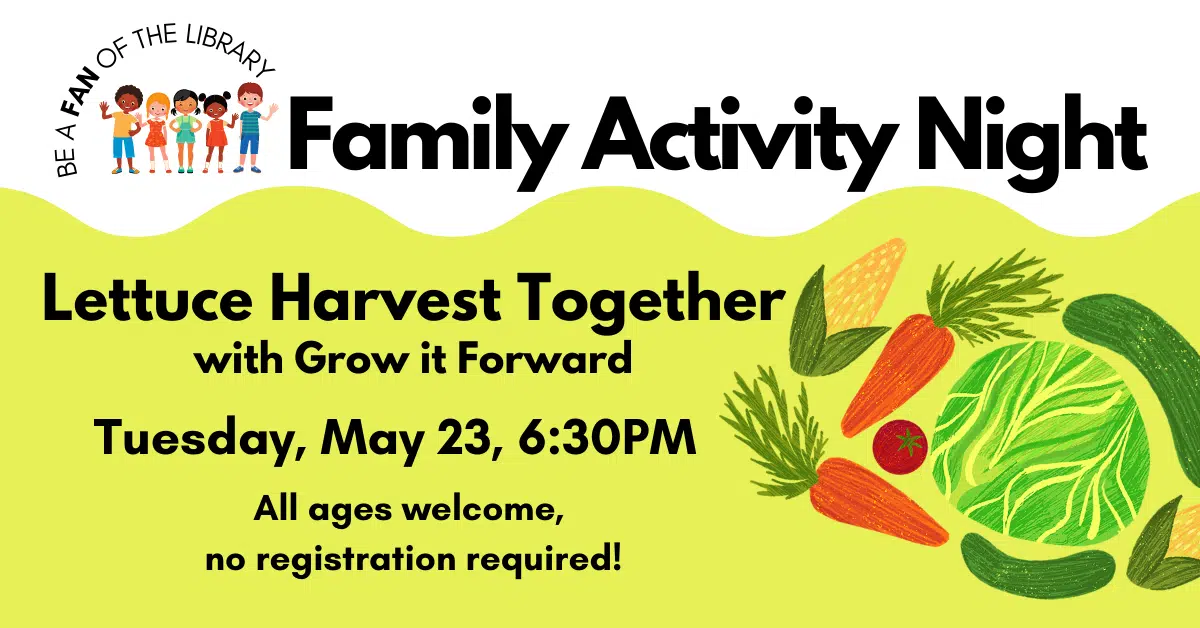 BE A FAN OF THE LIBRARY

Family Activity Night

Lettuce Harvest Together
with Grow it Forward

Tuesday, May 23, 6:30PM

All ages welcome,
no registration required!